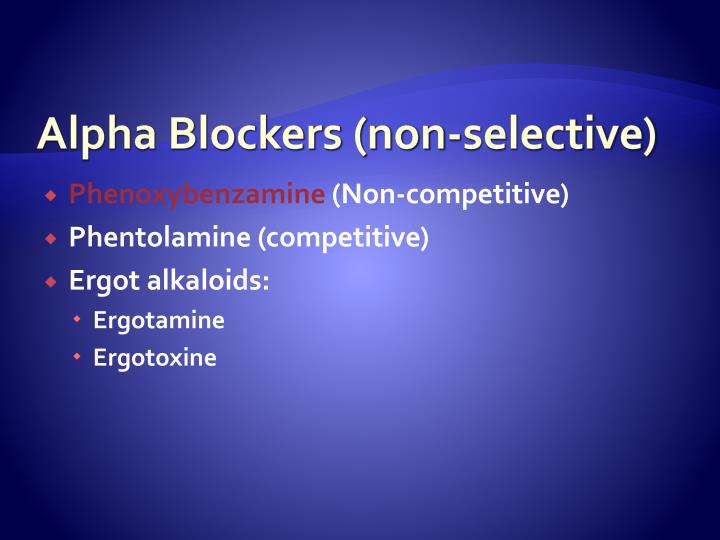 Alpha Blockers (non-selective)

Phenoxybenzamine (Non-competitive)

Phentolamine (competitive)

Ergot alkaloids:

Ergotamine

Ergotoxine